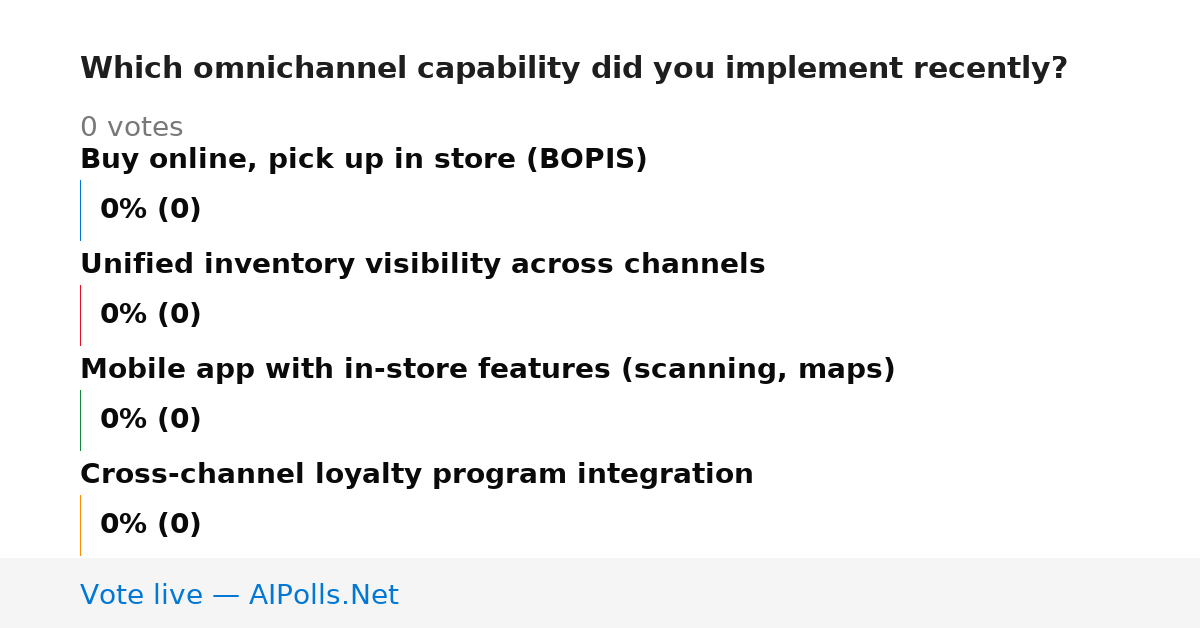 Which omnichannel capability did you implement recently?

0 votes

Buy online, pick up in store (BOPIS)

0% (0)

Unified inventory visibility across channels

0% (0)

Mobile app with in-store features (scanning, maps)

0% (0)

Cross-channel loyalty program integration

0% (0)

Vote live — AIPolls.Net